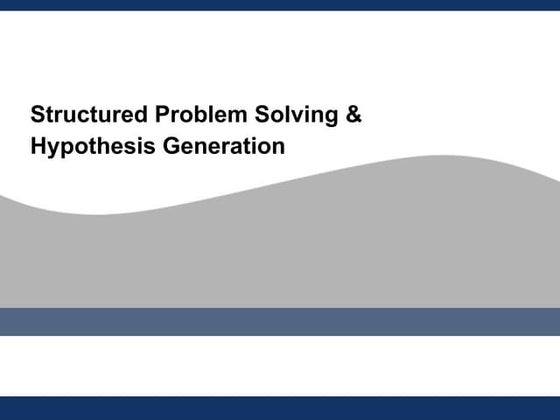 Structured Problem Solving & Hypothesis Generation